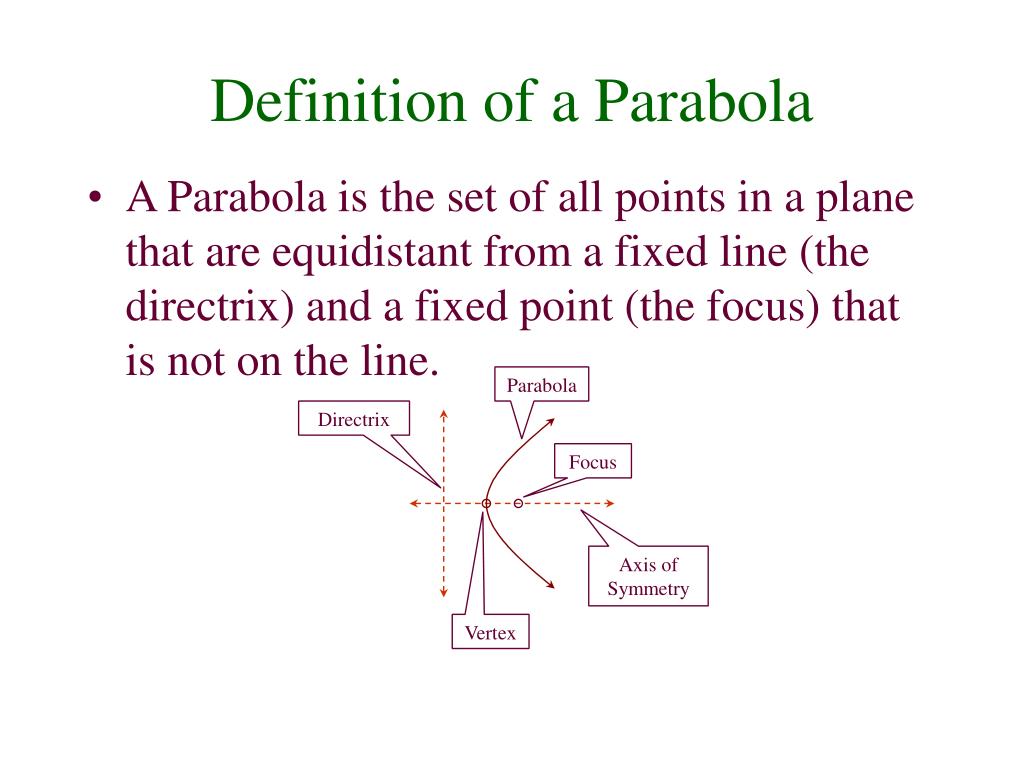 Definition of a Parabola

• A Parabola is the set of all points in a plane that are equidistant from a fixed line (the directrix) and a fixed point (the focus) that is not on the line.

Parabola

Directrix

Focus

Axis of Symmetry

Vertex